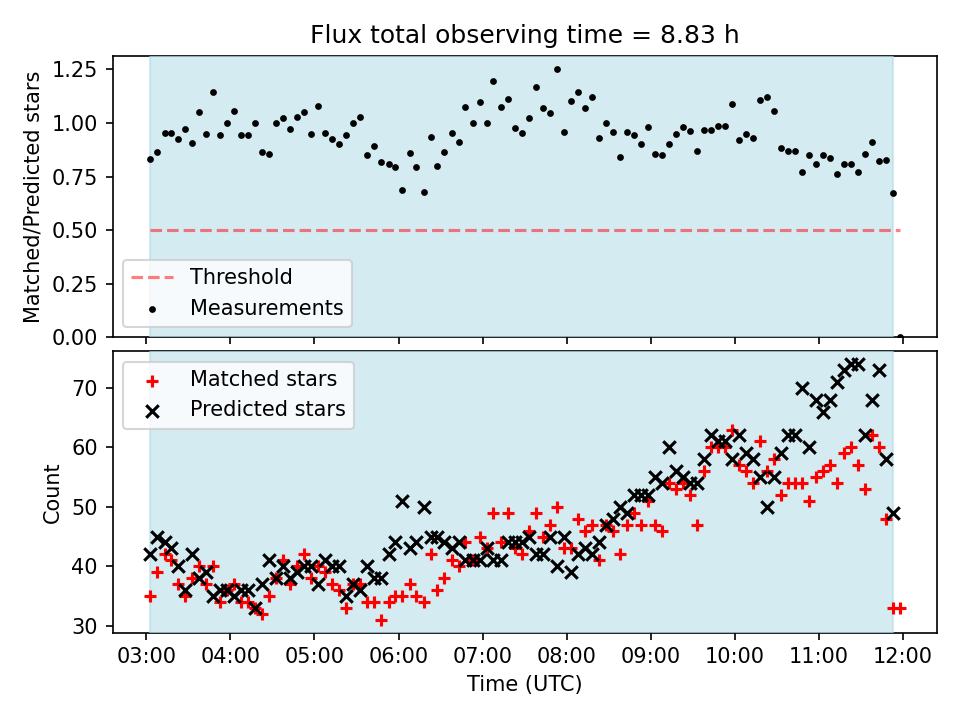 Flux total observing time = 8.83 h

Matched/Predicted stars

1.25
1.00
0.75
0.50
0.25
0.00

Threshold
Measurements

Matched stars
Predicted stars

Count

70
60
50
40
30

03:00 04:00 05:00 06:00 07:00 08:00 09:00 10:00 11:00 12:00

Time (UTC)